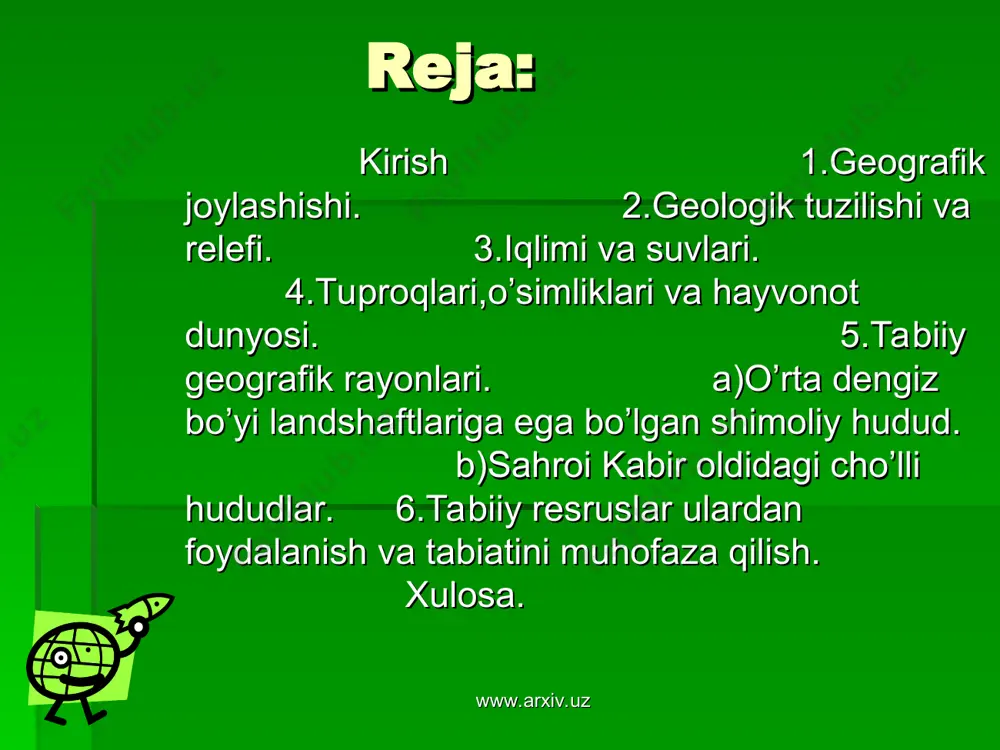 Reja:

Kirish 1.Geografik joylashishi. 2.Geologik tuzilishi va relefi. 3.Iqlimi va suvlari. 4.Tuproqlari,o’simliklari va hayvonot dunyosi. 5.Tabiiy geografik rayonlari. a)O’rta dengiz bo’yi landshaftlariga ega bo’lgan shimoliy hudud. b)Sahroi Kabir oldidagi cho’lli hududlar. 6.Tabiiy resruslar ulardan foydalanish va tabiatini muhofaza qilish. Xulosa.

www.arxiv.uz